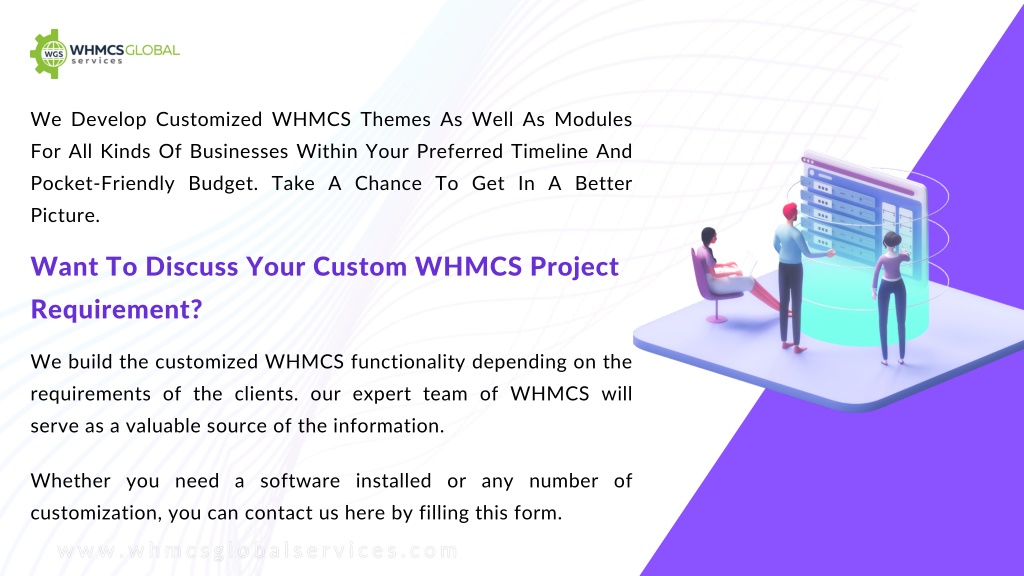 WGS WHMCS GLOBAL services

We Develop Customized WHMCS Themes As Well As Modules For All Kinds Of Businesses Within Your Preferred Timeline And Pocket-Friendly Budget. Take A Chance To Get In A Better Picture.

Want To Discuss Your Custom WHMCS Project Requirement?

We build the customized WHMCS functionality depending on the requirements of the clients. our expert team of WHMCS will serve as a valuable source of the information.

Whether you need a software installed or any number of customization, you can contact us here by filling this form.

www.whmcsglobalservices.com